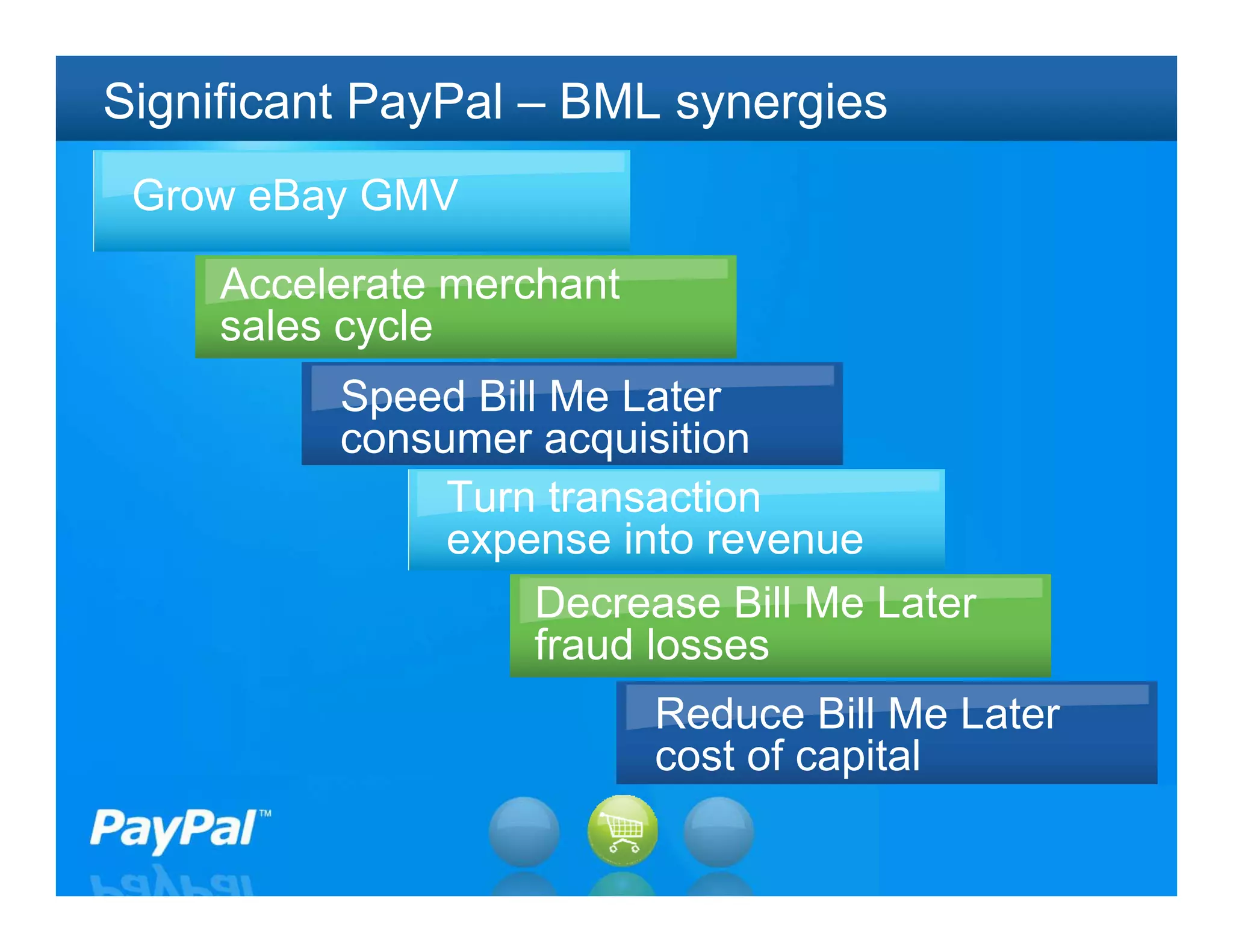 Significant PayPal – BML synergies

Grow eBay GMV

Accelerate merchant sales cycle

Speed Bill Me Later consumer acquisition

Turn transaction expense into revenue

Decrease Bill Me Later fraud losses

Reduce Bill Me Later cost of capital

PayPal™